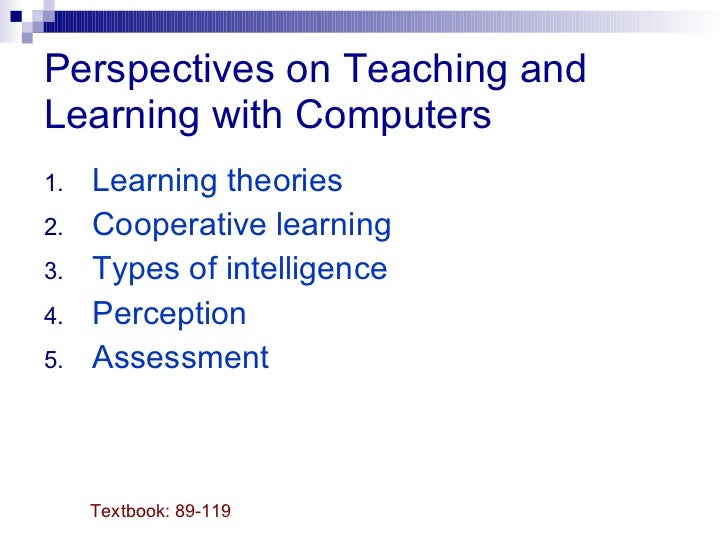 Perspectives on Teaching and Learning with Computers

1. Learning theories
2. Cooperative learning
3. Types of intelligence
4. Perception
5. Assessment

Textbook: 89-119